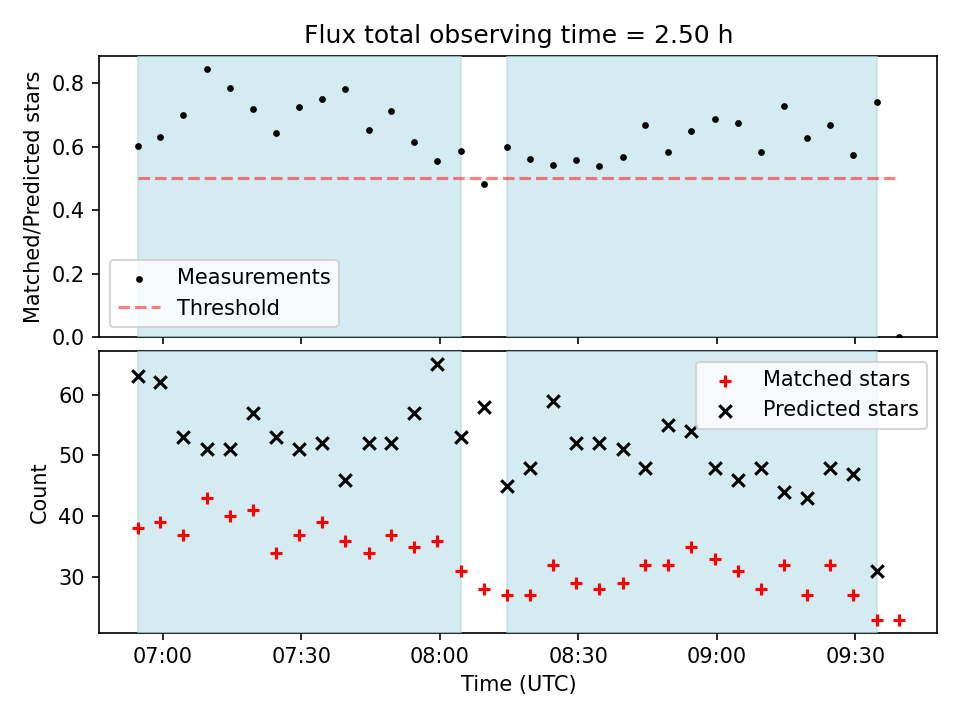 Flux total observing time = 2.50 h

Matched/Predicted stars

0.8
0.6
0.4
0.2
0.0

Measurements
Threshold

Count

60
50
40
30

Matched stars
Predicted stars

07:00
07:30
08:00
08:30
09:00
09:30

Time (UTC)